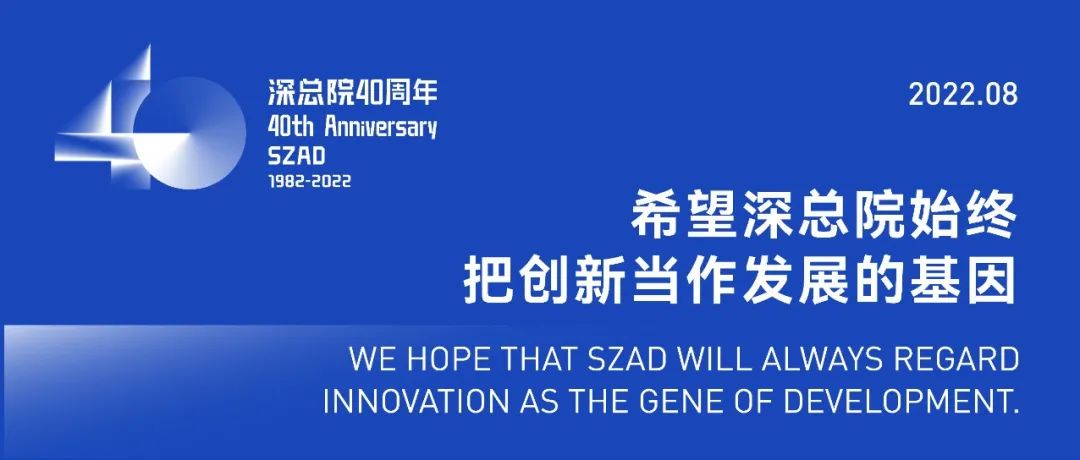 深总院40周年
40th Anniversary
SZAD
1982-2022

2022.08

希望深总院始终
把创新当作发展的基因

WE HOPE THAT SZAD WILL ALWAYS REGARD INNOVATION AS THE GENE OF DEVELOPMENT.